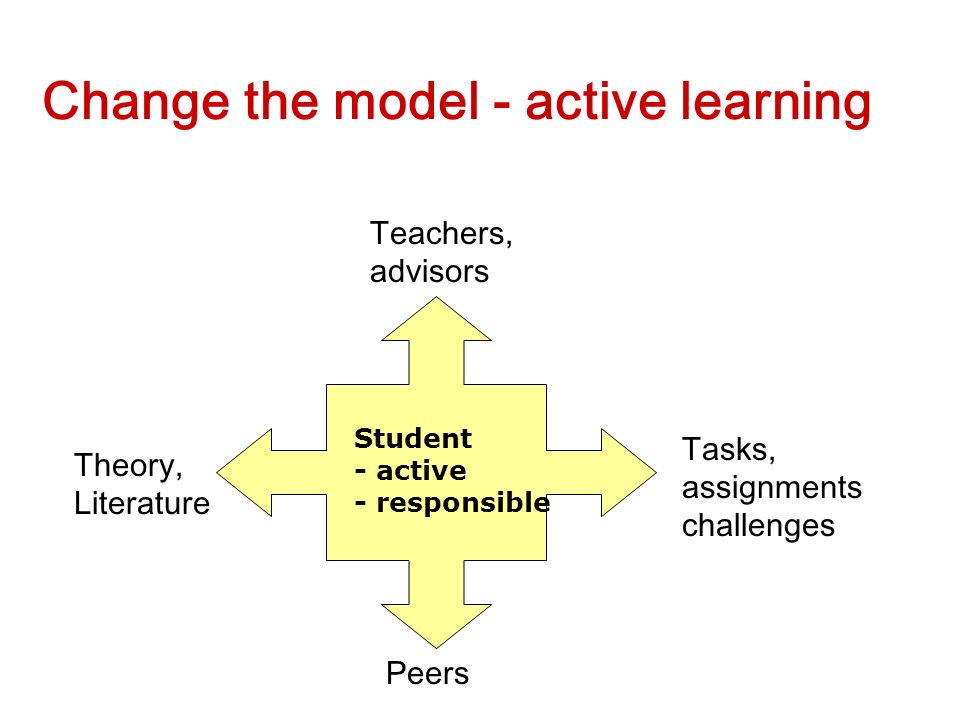 Change the model - active learning

Teachers,
advisors

Theory,
Literature

Student
- active
- responsible

Tasks,
assignments
challenges

Peers